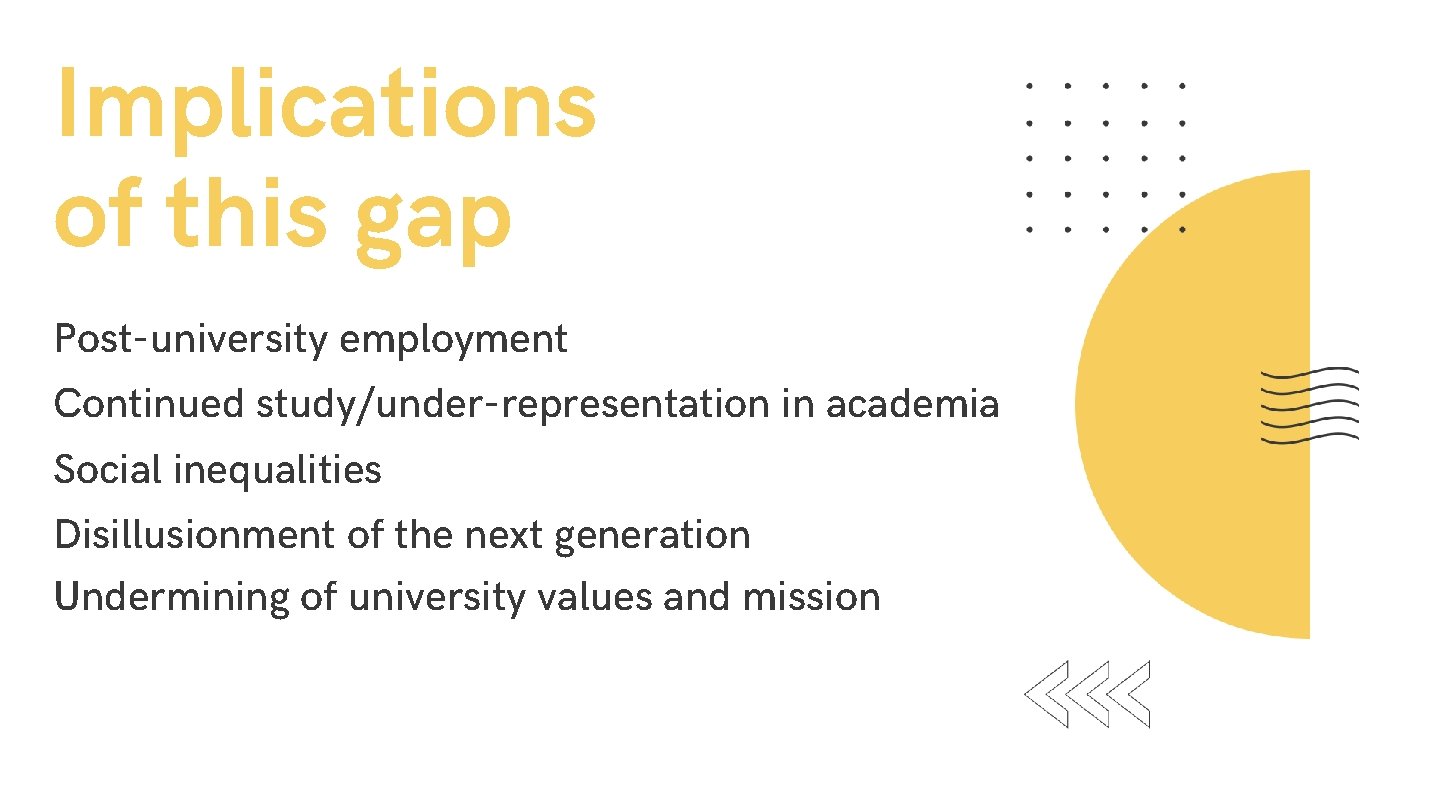 Implications of this gap

Post-university employment

Continued study/under-representation in academia

Social inequalities

Disillusionment of the next generation

Undermining of university values and mission